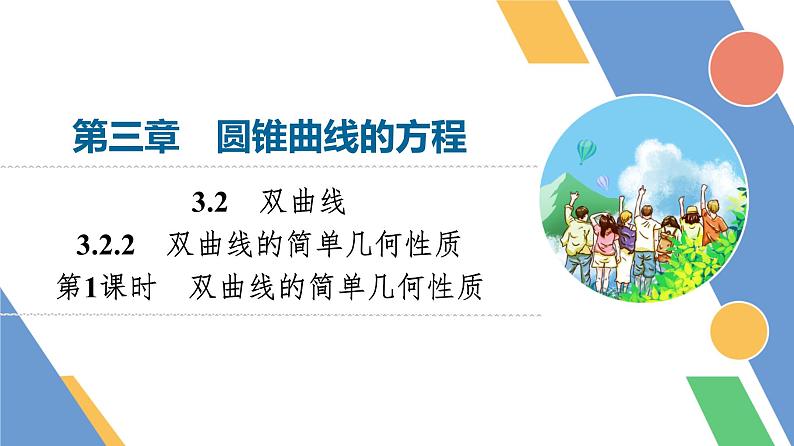 第三章　圆锥曲线的方程

3.2　双曲线

3.2.2　双曲线的简单几何性质

第1课时　双曲线的简单几何性质